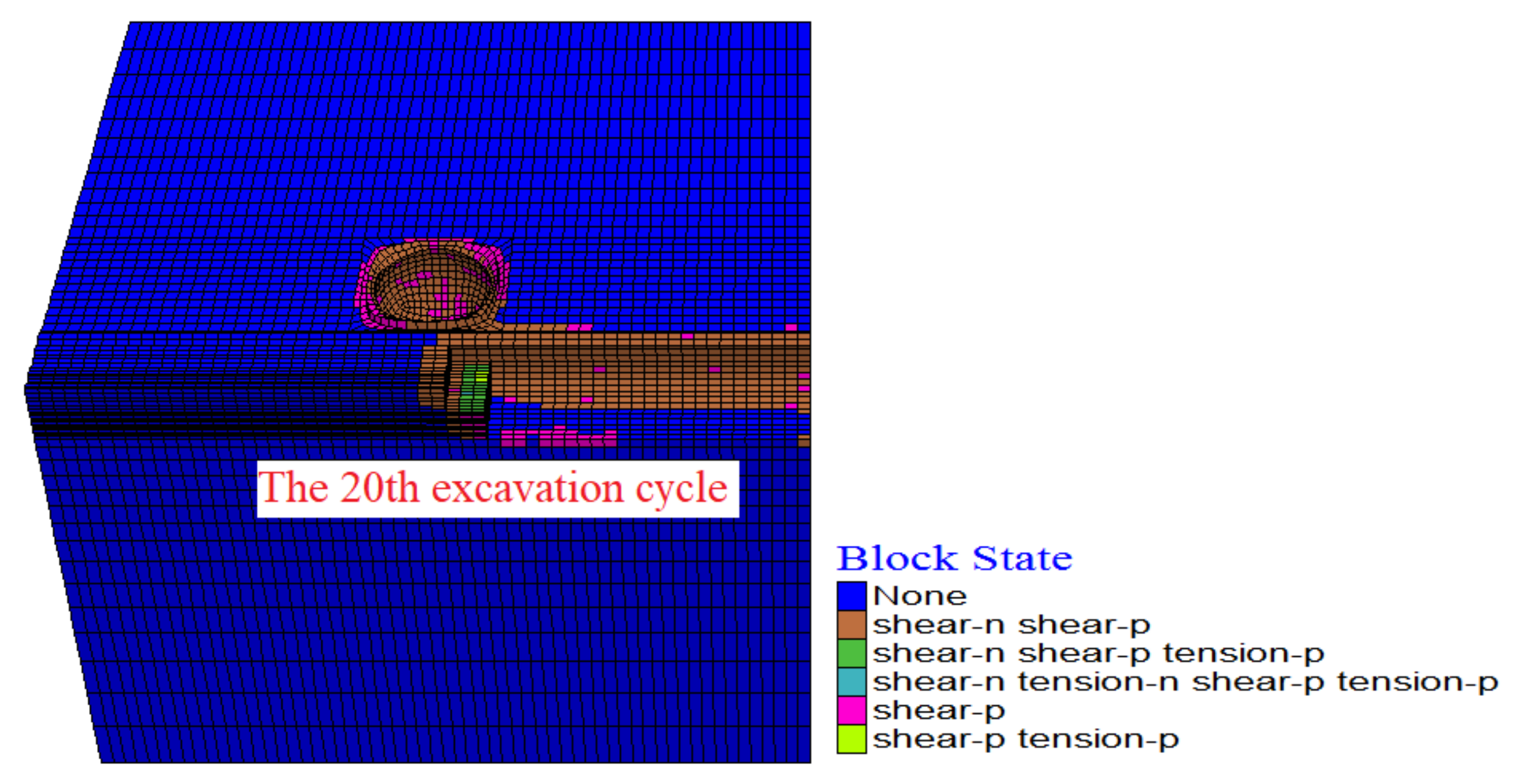 The 20th excavation cycle

Block State
None
shear-n shear-p
shear-n shear-p tension-p
shear-n tension-n shear-p tension-p
shear-p
shear-p tension-p